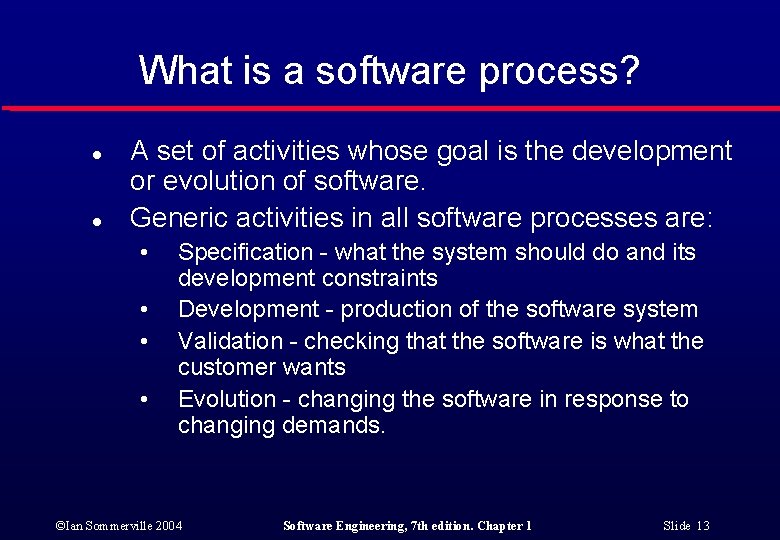 What is a software process?

- A set of activities whose goal is the development or evolution of software.
- Generic activities in all software processes are:
  - Specification - what the system should do and its development constraints
  - Development - production of the software system
  - Validation - checking that the software is what the customer wants
  - Evolution - changing the software in response to changing demands.

©Ian Sommerville 2004 Software Engineering, 7th edition. Chapter 1 Slide 13